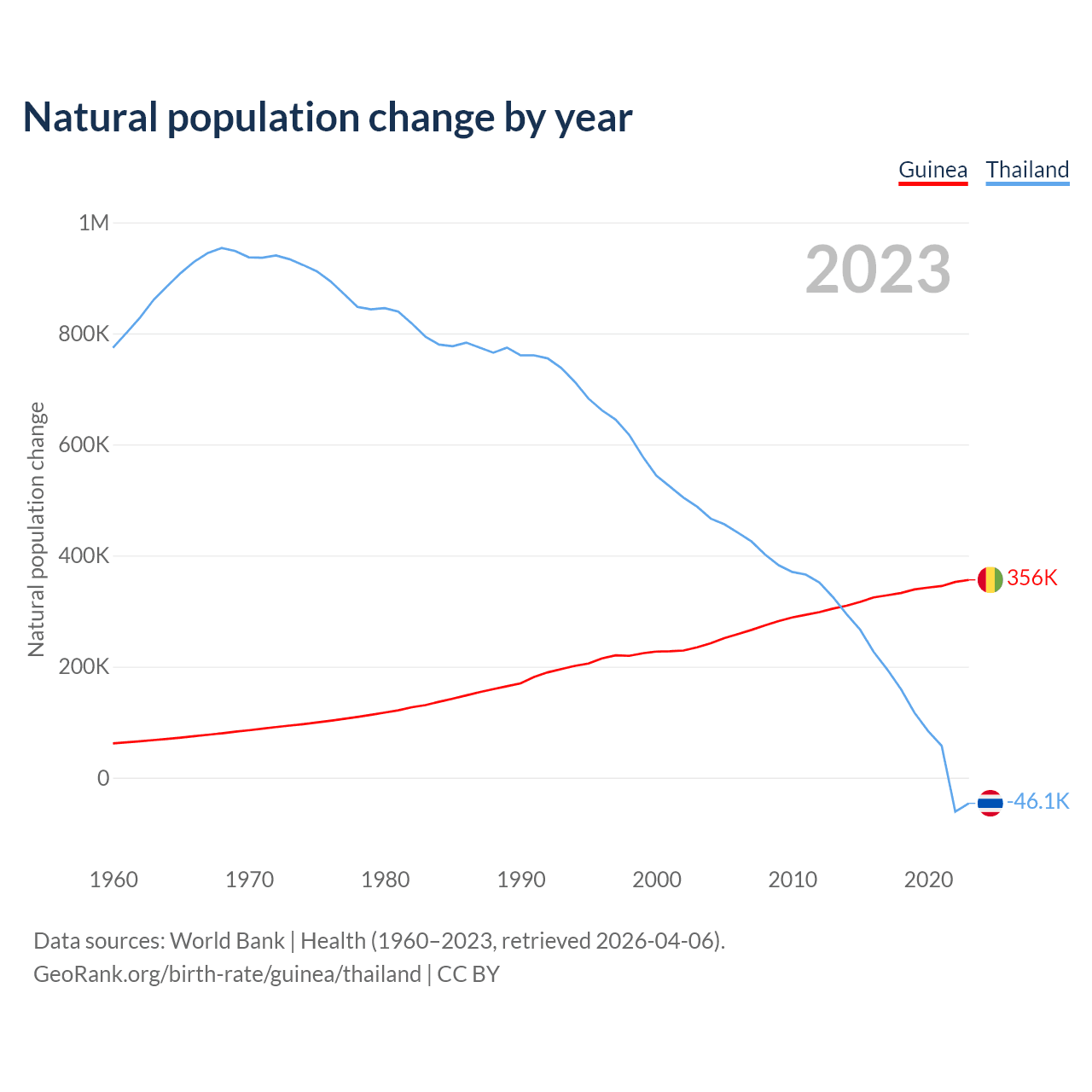 Natural population change by year

Guinea Thailand

2023

Natural population change

1M
800K
600K
400K
200K
0

356K
-46.1K

1960 1970 1980 1990 2000 2010 2020

Data sources: World Bank | Health (1960–2023, retrieved 2026-04-06).
GeoRank.org/birth-rate/guinea/thailand | CC BY